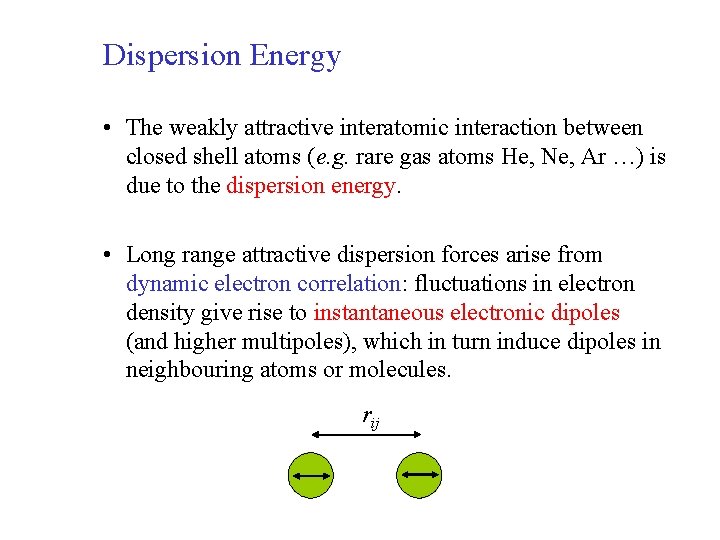 Dispersion Energy

• The weakly attractive interatomic interaction between closed shell atoms (e.g. rare gas atoms He, Ne, Ar …) is due to the dispersion energy.

• Long range attractive dispersion forces arise from dynamic electron correlation: fluctuations in electron density give rise to instantaneous electronic dipoles (and higher multipoles), which in turn induce dipoles in neighbouring atoms or molecules.

$r_{ij}$